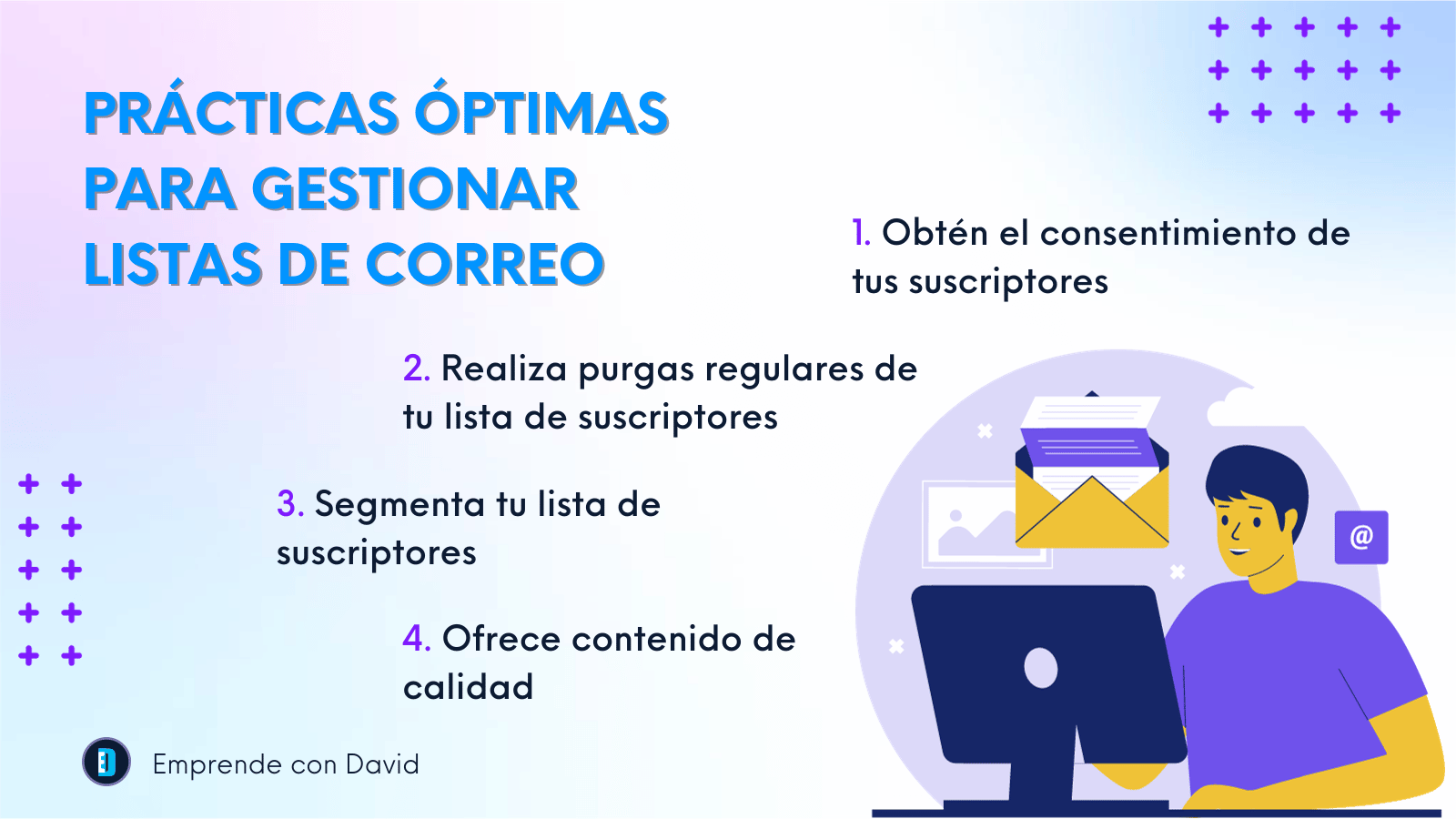 PRÁCTICAS ÓPTIMAS PARA GESTIONAR LISTAS DE CORREO

1. Obtén el consentimiento de tus suscriptores

2. Realiza purgas regulares de tu lista de suscriptores

3. Segmenta tu lista de suscriptores

4. Ofrece contenido de calidad

@

Emprende con David